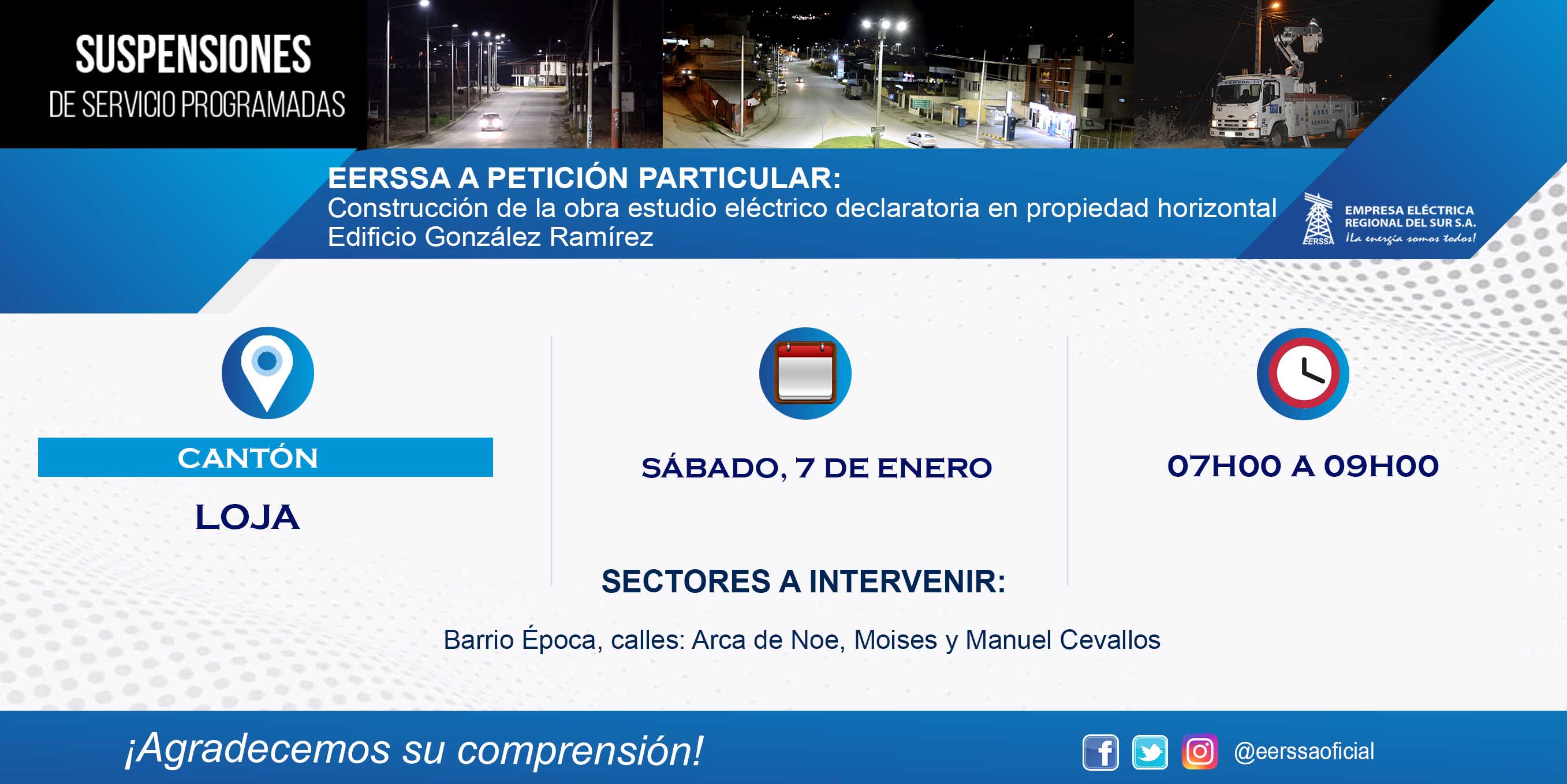 SUSPENSIONES
DE SERVICIO PROGRAMADAS

EERSSA A PETICIÓN PARTICULAR:
Construcción de la obra estudio eléctrico declaratoria en propiedad horizontal Edificio González Ramírez

EERSSA
EMPRESA ELÉCTRICA REGIONAL DEL SUR S.A.
¡La energía somos todos!

CANTÓN
LOJA

SÁBADO, 7 DE ENERO

07H00 A 09H00

SECTORES A INTERVENIR:

Barrio Época, calles: Arca de Noe, Moises y Manuel Cevallos

¡Agradecemos su comprensión!

@eerssaoficial